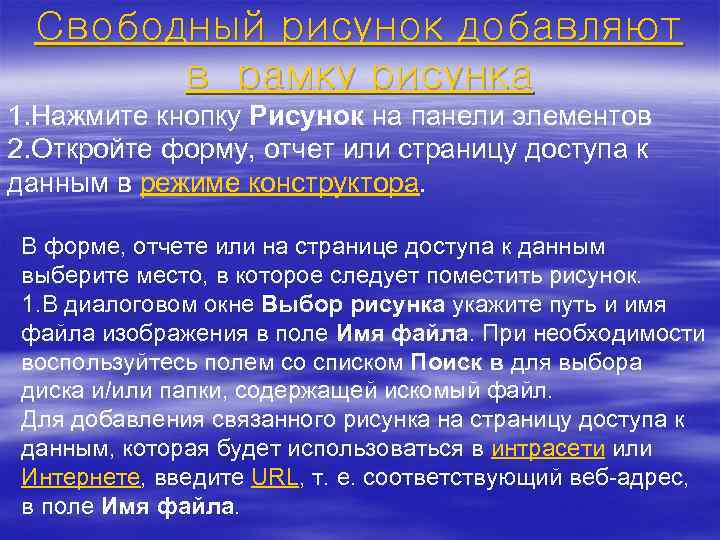 Свободный рисунок добавляют в рамку рисунка

1.Нажмите кнопку **Рисунок** на панели элементов
2.Откройте форму, отчет или страницу доступа к данным в режиме конструктора.

В форме, отчете или на странице доступа к данным выберите место, в которое следует поместить рисунок.
1.В диалоговом окне **Выбор рисунка** укажите путь и имя файла изображения в поле **Имя файла**. При необходимости воспользуйтесь полем со списком **Поиск в** для выбора диска и/или папки, содержащей искомый файл.
Для добавления связанного рисунка на страницу доступа к данным, которая будет использоваться в интрасети или Интернете, введите URL, т. е. соответствующий веб-адрес, в поле **Имя файла**.